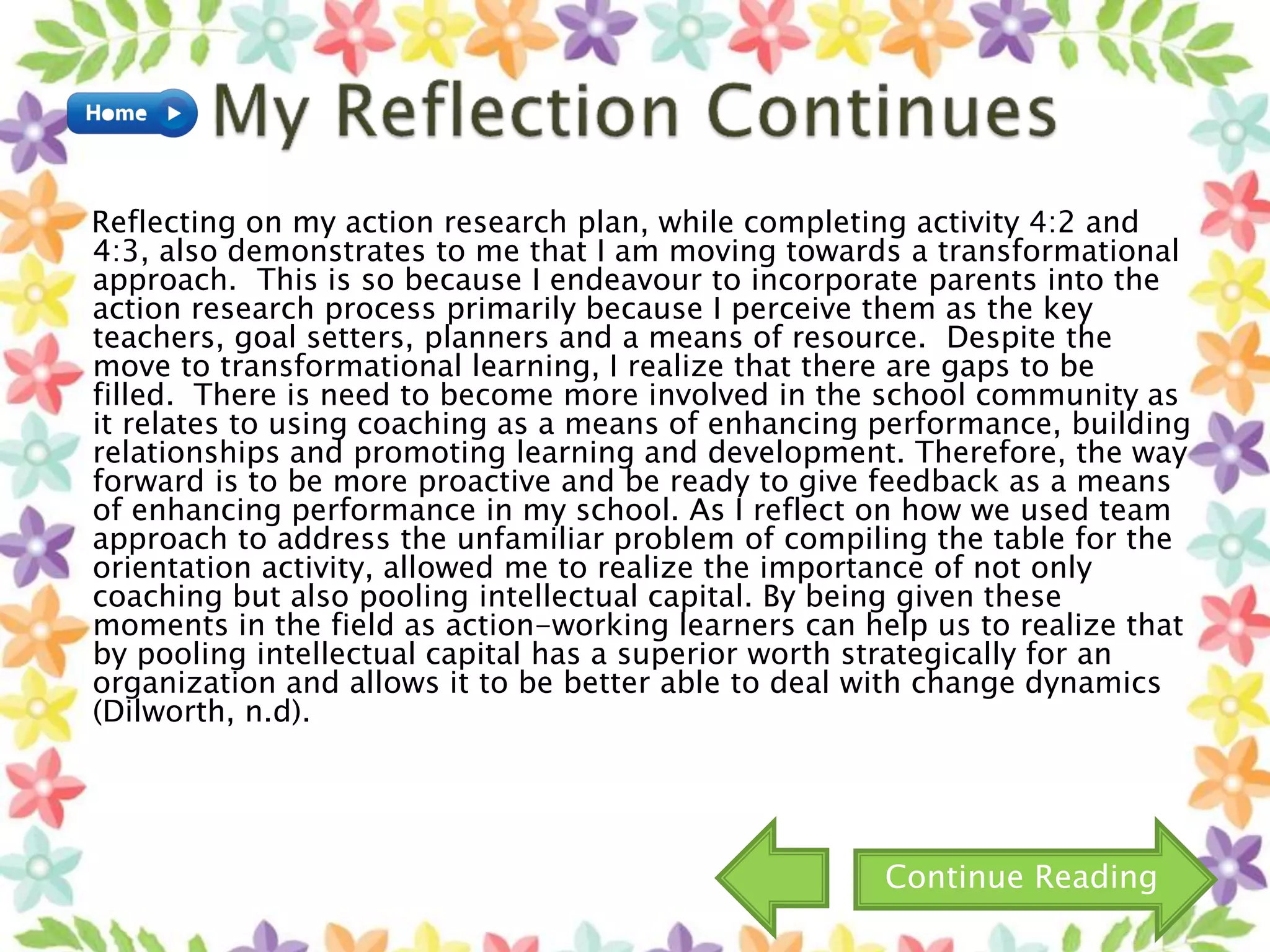 Home

My Reflection Continues

Reflecting on my action research plan, while completing activity 4:2 and 4:3, also demonstrates to me that I am moving towards a transformational approach. This is so because I endeavour to incorporate parents into the action research process primarily because I perceive them as the key teachers, goal setters, planners and a means of resource. Despite the move to transformational learning, I realize that there are gaps to be filled. There is need to become more involved in the school community as it relates to using coaching as a means of enhancing performance, building relationships and promoting learning and development. Therefore, the way forward is to be more proactive and be ready to give feedback as a means of enhancing performance in my school. As I reflect on how we used team approach to address the unfamiliar problem of compiling the table for the orientation activity, allowed me to realize the importance of not only coaching but also pooling intellectual capital. By being given these moments in the field as action-working learners can help us to realize that by pooling intellectual capital has a superior worth strategically for an organization and allows it to be better able to deal with change dynamics (Dilworth, n.d).

Continue Reading